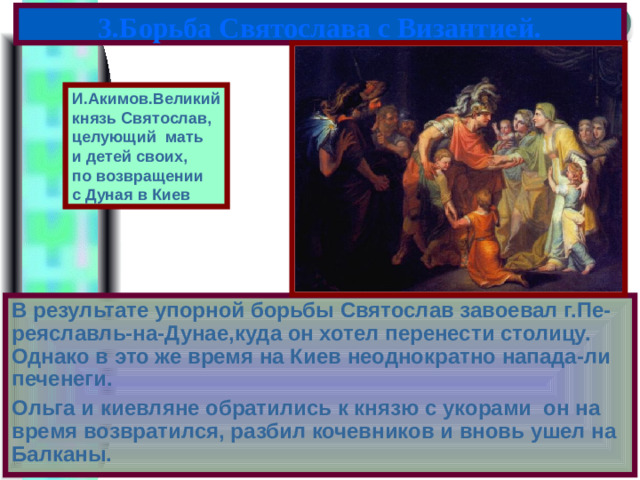 3.Борьба Святослава с Византией.

И.Акимов.Великий князь Святослав, целующий мать и детей своих, по возвращении с Дуная в Киев

В результате упорной борьбы Святослав завоевал г.Переяславль-на-Дунае,куда он хотел перенести столицу. Однако в это же время на Киев неоднократно напада-ли печенеги.

Ольга и киевляне обратились к князю с укорами он на время возвратился, разбил кочевников и вновь ушел на Балканы.